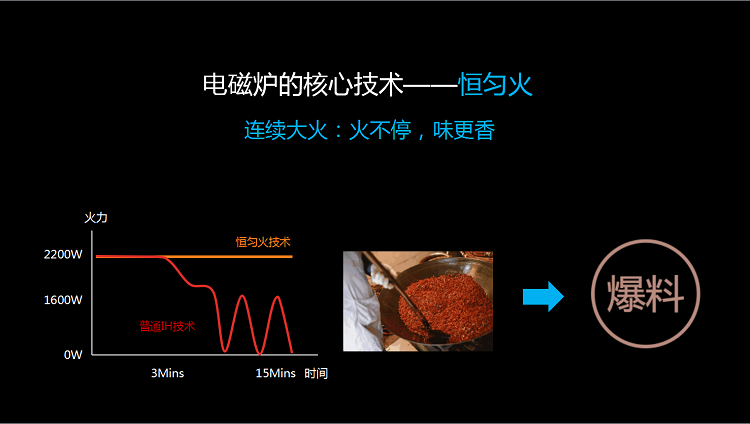 电磁炉的核心技术——恒匀火

连续大火：火不停，味更香

火力

2200W

1600W

0W

恒匀火技术

普通IH技术

3Mins

15Mins

时间

爆料